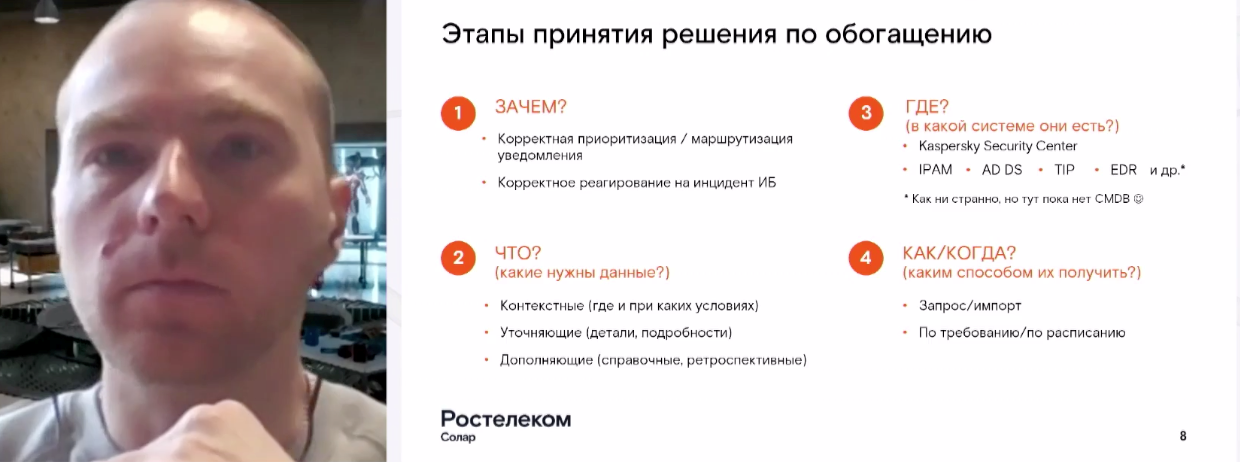 Этапы принятия решения по обогащению

1 ЗАЧЕМ?
• Корректная приоритизация / маршрутизация уведомления
• Корректное реагирование на инцидент ИБ

2 ЧТО?
(какие нужны данные?)
• Контекстные (где и при каких условиях)
• Уточняющие (детали, подробности)
• Дополняющие (справочные, ретроспективные)

3 ГДЕ?
(в какой системе они есть?)
• Kaspersky Security Center
• IPAM • AD DS • TIP • EDR и др.*
* Как ни странно, но тут пока нет CMDB ☺

4 КАК/КОГДА?
(каким способом их получить?)
• Запрос/импорт
• По требованию/по расписанию

Ростелеком
Солар

8